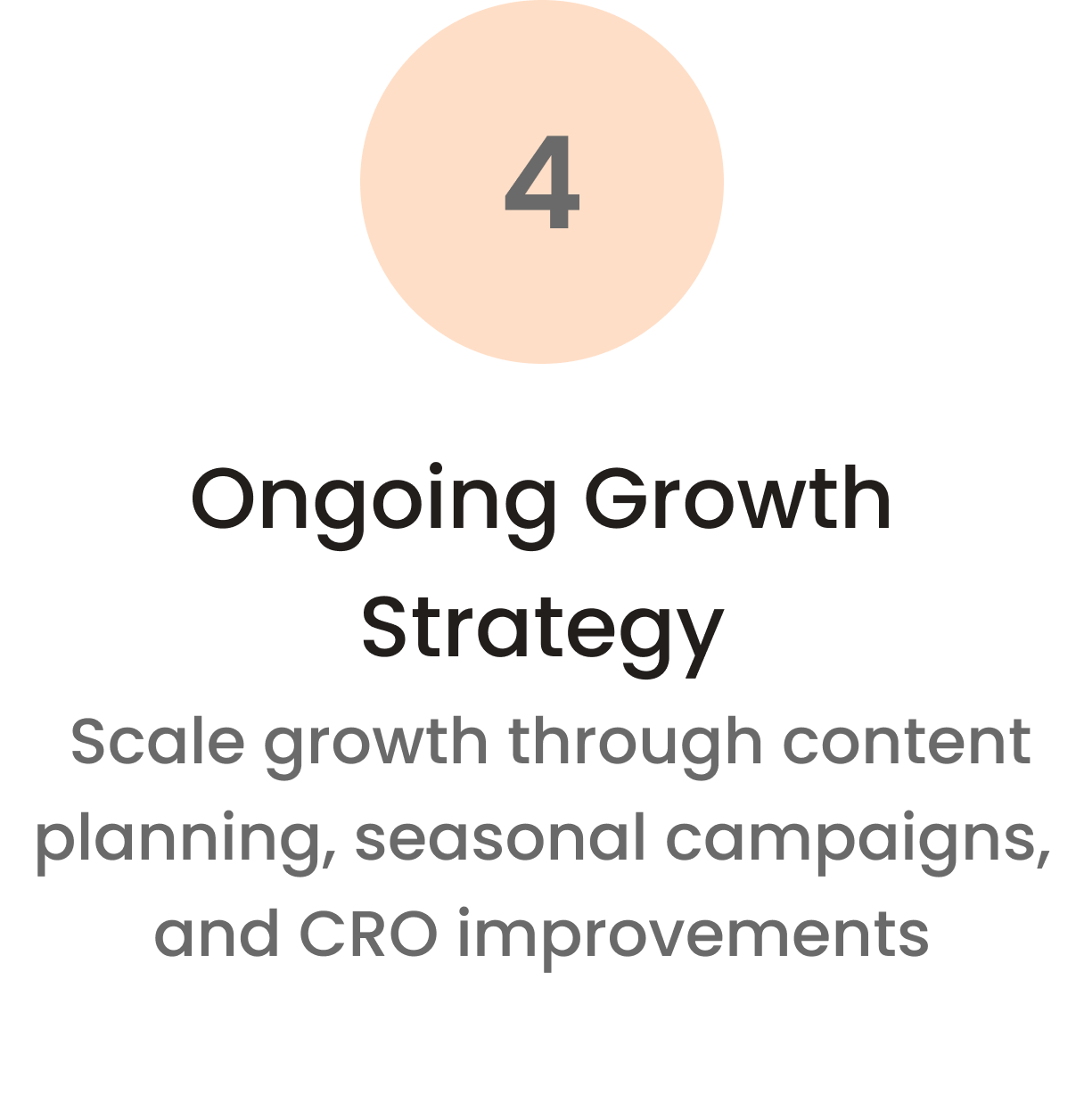 4

Ongoing Growth Strategy

Scale growth through content planning, seasonal campaigns, and CRO improvements